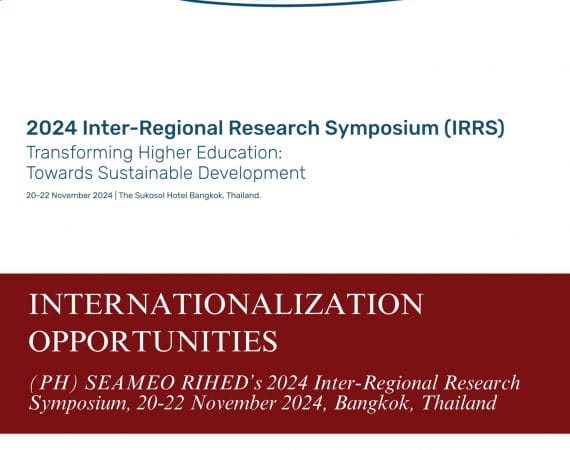 2024 Inter-Regional Research Symposium (IRRS)
Transforming Higher Education: Towards Sustainable Development
20-22 November 2024 | The Sukosol Hotel Bangkok, Thailand.

INTERNATIONALIZATION OPPORTUNITIES
(PH) SEAMEO RIHED's 2024 Inter-Regional Research Symposium, 20-22 November 2024, Bangkok, Thailand